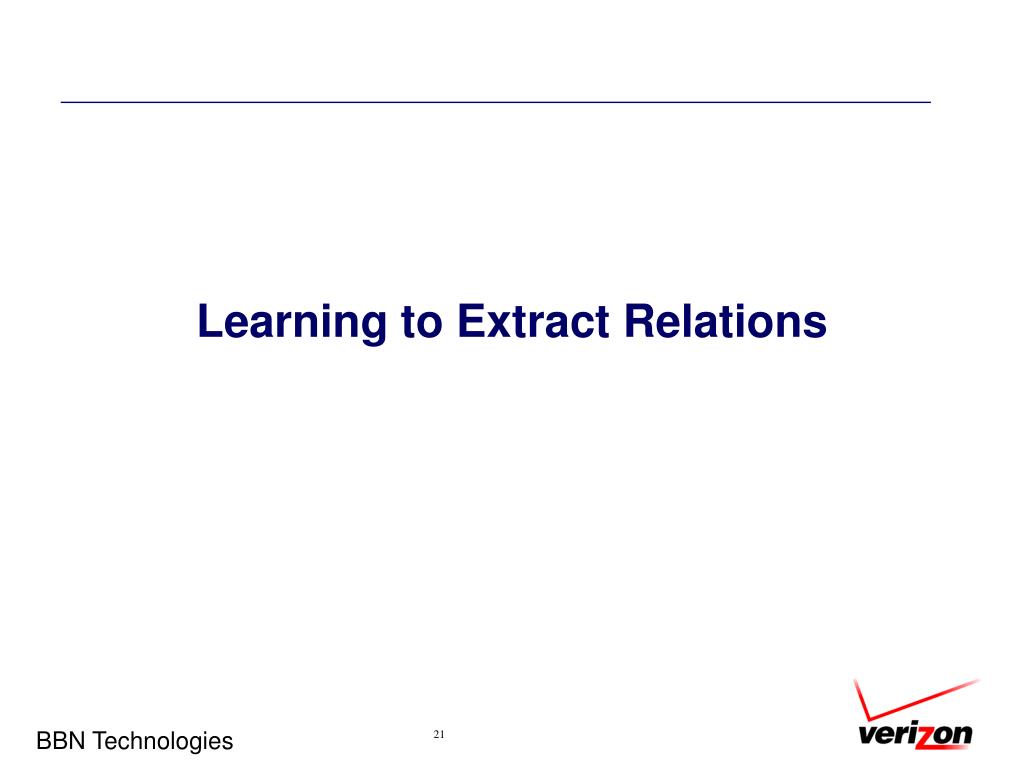 Learning to Extract Relations

BBN Technologies

21

verizon